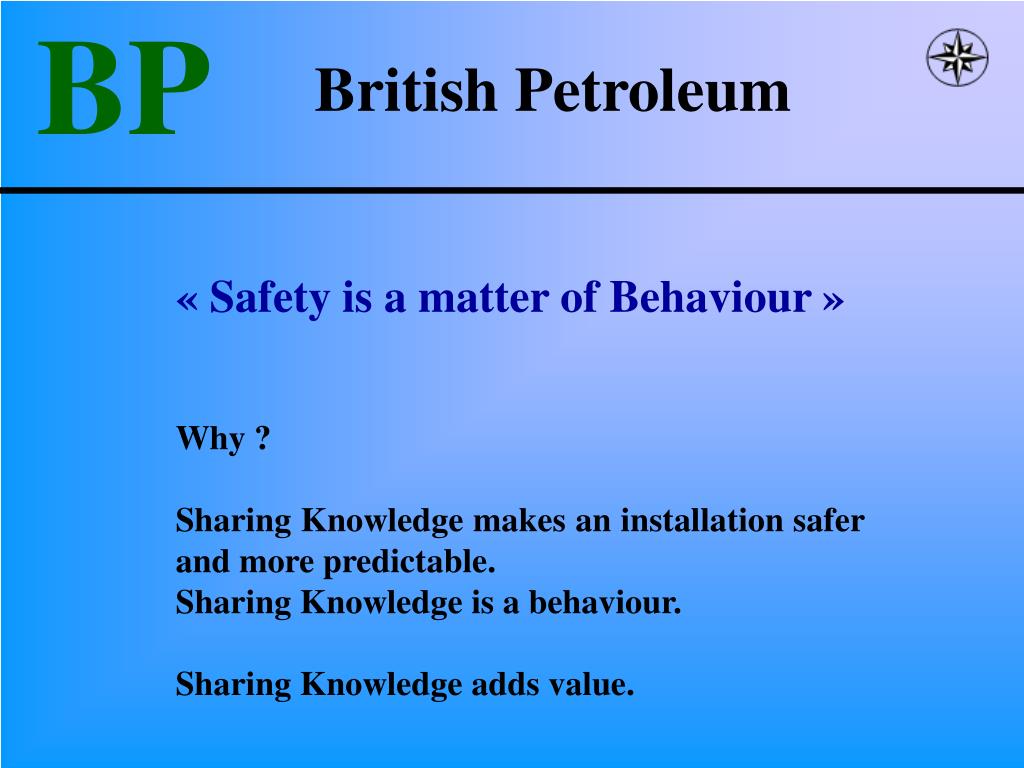 BP British Petroleum

« Safety is a matter of Behaviour »

Why ?

Sharing Knowledge makes an installation safer and more predictable.
Sharing Knowledge is a behaviour.

Sharing Knowledge adds value.